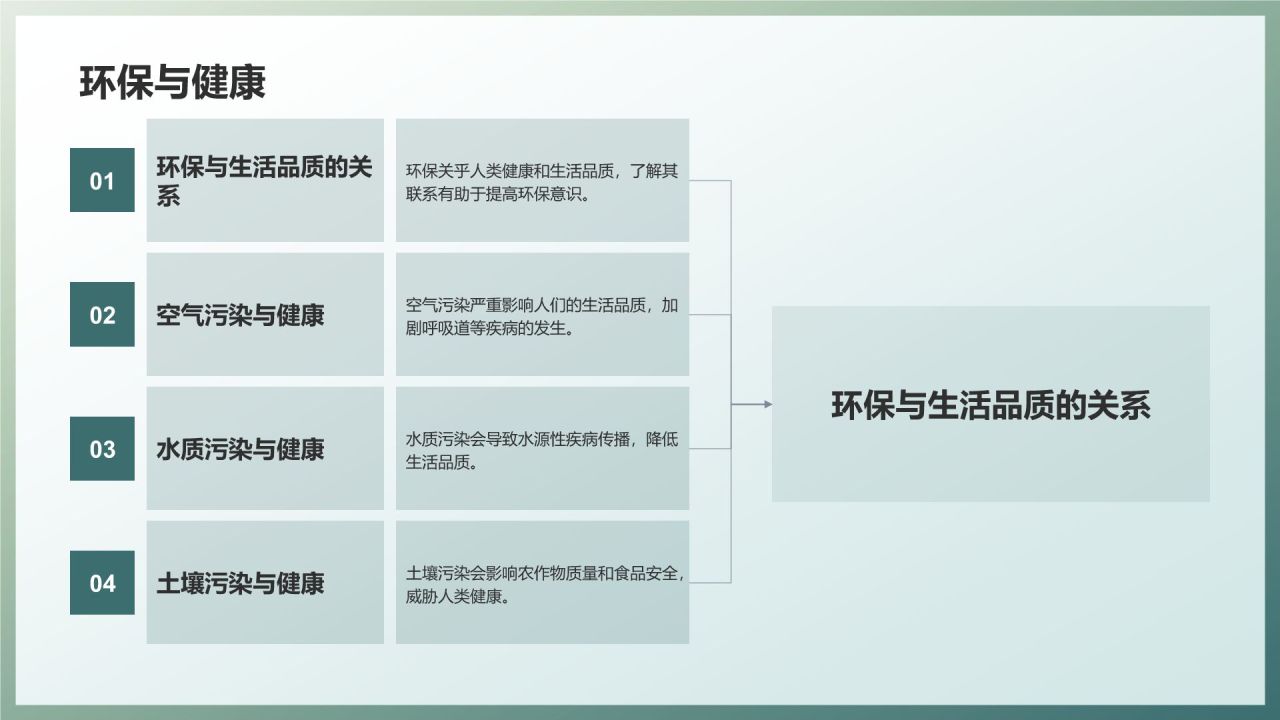 环保与健康

01

环保与生活品质的关系

环保关乎人类健康和生活品质，了解其联系有助于提高环保意识。

02

空气污染与健康

空气污染严重影响人们的生活品质，加剧呼吸道等疾病的发生。

03

水质污染与健康

水质污染会导致水源性疾病传播，降低生活品质。

04

土壤污染与健康

土壤污染会影响农作物质量和食品安全，威胁人类健康。

环保与生活品质的关系